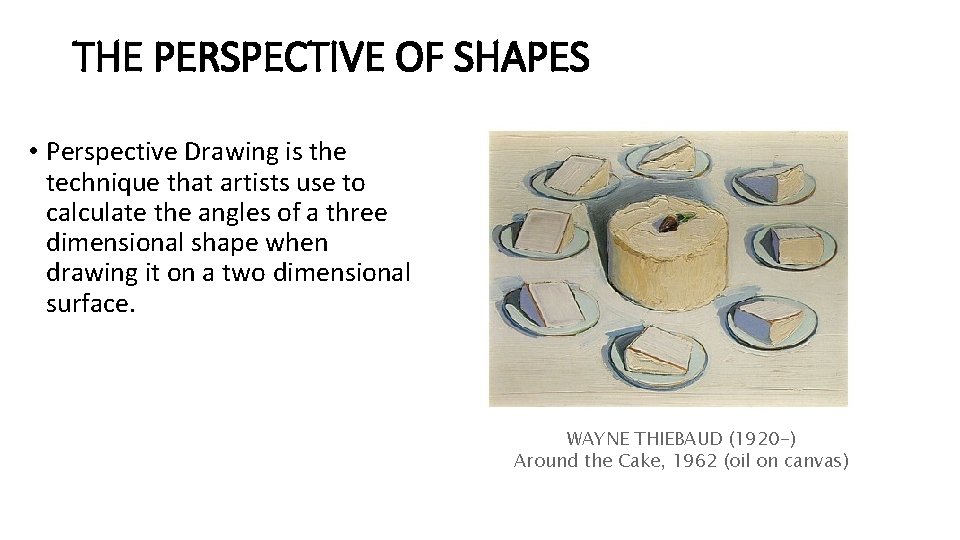 THE PERSPECTIVE OF SHAPES

• Perspective Drawing is the technique that artists use to calculate the angles of a three dimensional shape when drawing it on a two dimensional surface.

WAYNE THIEBAUD (1920-)
Around the Cake, 1962 (oil on canvas)